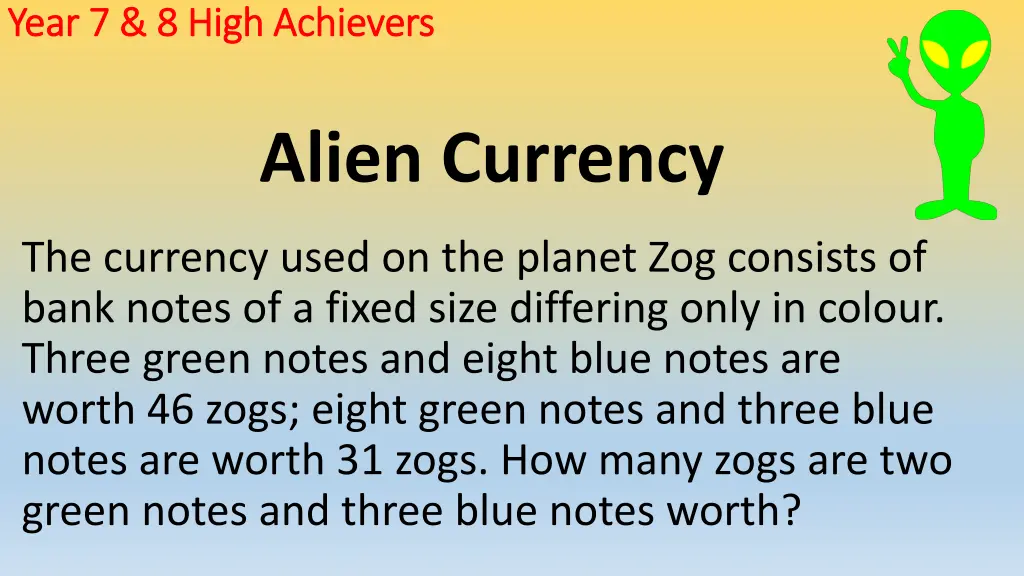 Year 7 & 8 High Achievers

Alien Currency

The currency used on the planet Zog consists of bank notes of a fixed size differing only in colour. Three green notes and eight blue notes are worth 46 zogs; eight green notes and three blue notes are worth 31 zogs. How many zogs are two green notes and three blue notes worth?